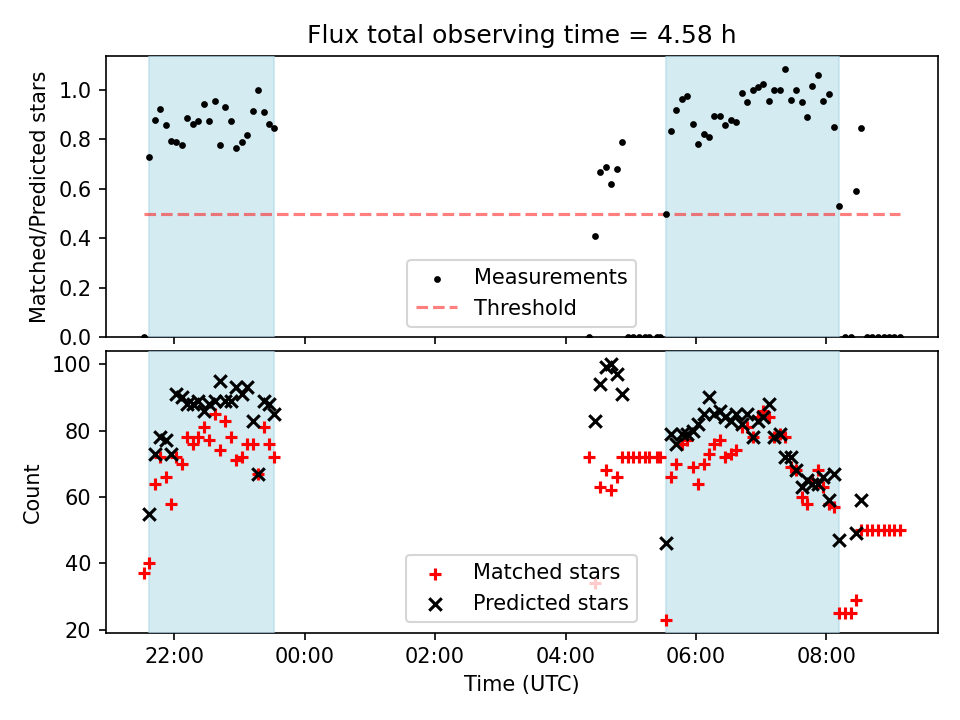 Flux total observing time = 4.58 h

Matched/Predicted stars

1.0
0.8
0.6
0.4
0.2
0.0

Measurements
Threshold

Count

100
80
60
40
20

Matched stars
Predicted stars

22:00
00:00
02:00
04:00
06:00
08:00

Time (UTC)